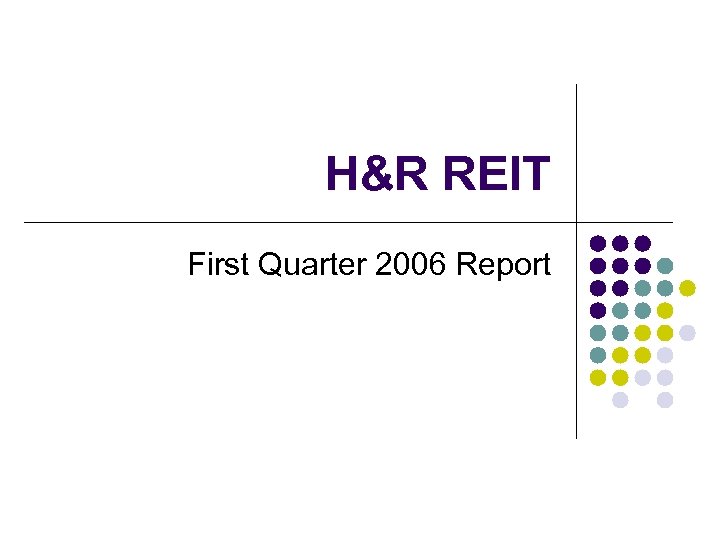 H&R REIT

First Quarter 2006 Report